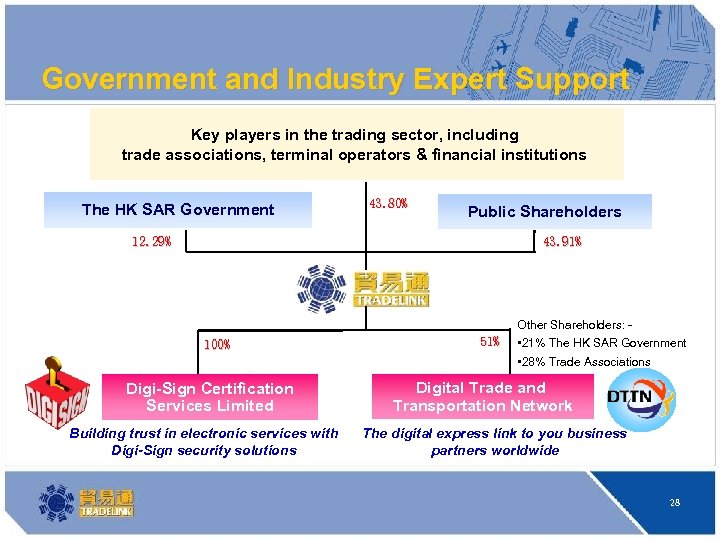 Government and Industry Expert Support

Key players in the trading sector, including trade associations, terminal operators & financial institutions

The HK SAR Government

43.80%

Public Shareholders

12.29%

43.91%

貿易通
TRADELINK

Other Shareholders: -
•21% The HK SAR Government
•28% Trade Associations

100%

51%

DIGISIGN

Digi-Sign Certification Services Limited

Digital Trade and Transportation Network

DTTN

Building trust in electronic services with Digi-Sign security solutions

The digital express link to you business partners worldwide

貿易通
TRADELINK

28